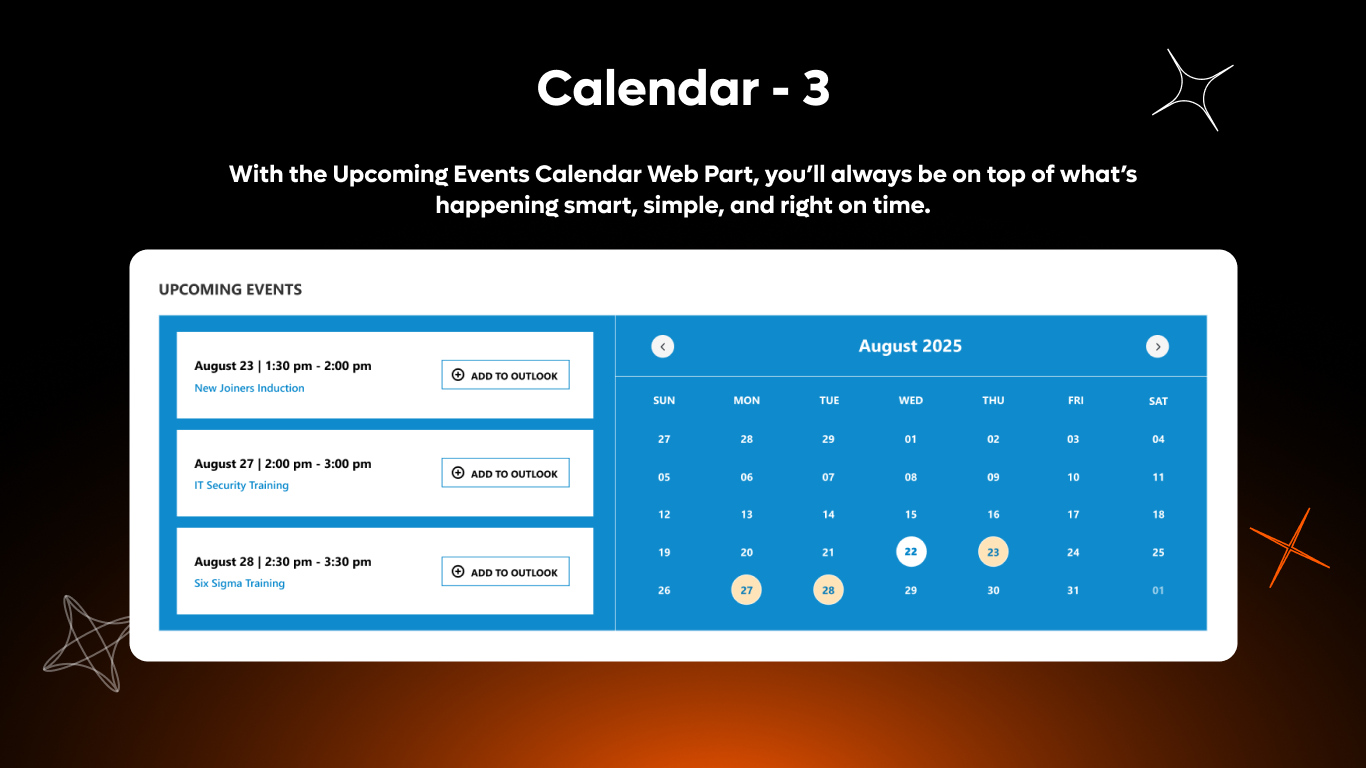 Calendar - 3

With the Upcoming Events Calendar Web Part, you'll always be on top of what's happening smart, simple, and right on time.

UPCOMING EVENTS

August 23 | 1:30 pm - 2:00 pm
New Joiners Induction
ADD TO OUTLOOK

August 27 | 2:00 pm - 3:00 pm
IT Security Training
ADD TO OUTLOOK

August 28 | 2:30 pm - 3:30 pm
Six Sigma Training
ADD TO OUTLOOK

August 2025

| SUN | MON | TUE | WED | THU | FRI | SAT |
|---|---|---|---|---|---|---|
| 27 | 28 | 29 | 01 | 02 | 03 | 04 |
| 05 | 06 | 07 | 08 | 09 | 10 | 11 |
| 12 | 13 | 14 | 15 | 16 | 17 | 18 |
| 19 | 20 | 21 | 22 | 23 | 24 | 25 |
| 26 | 27 | 28 | 29 | 30 | 31 | 01 |